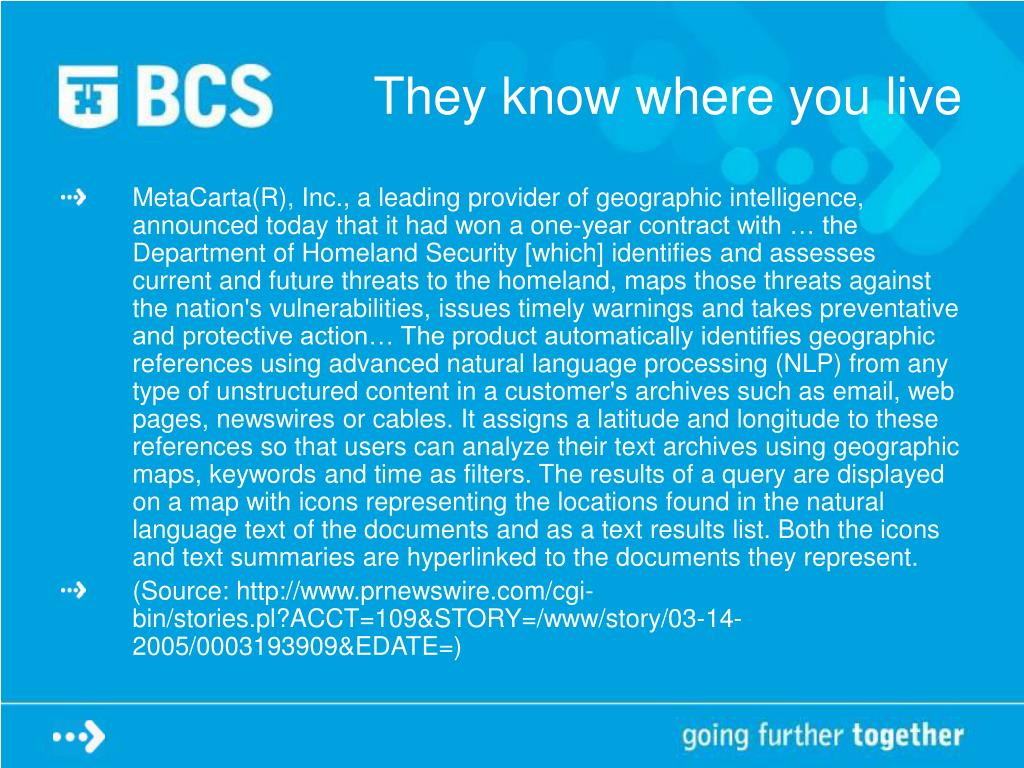 BCS

They know where you live

MetaCarta(R), Inc., a leading provider of geographic intelligence, announced today that it had won a one-year contract with … the Department of Homeland Security [which] identifies and assesses current and future threats to the homeland, maps those threats against the nation's vulnerabilities, issues timely warnings and takes preventative and protective action… The product automatically identifies geographic references using advanced natural language processing (NLP) from any type of unstructured content in a customer's archives such as email, web pages, newswires or cables. It assigns a latitude and longitude to these references so that users can analyze their text archives using geographic maps, keywords and time as filters. The results of a query are displayed on a map with icons representing the locations found in the natural language text of the documents and as a text results list. Both the icons and text summaries are hyperlinked to the documents they represent.

(Source: http://www.prnewswire.com/cgi-bin/stories.pl?ACCT=109&STORY=/www/story/03-14-2005/0003193909&EDATE=)

going further together